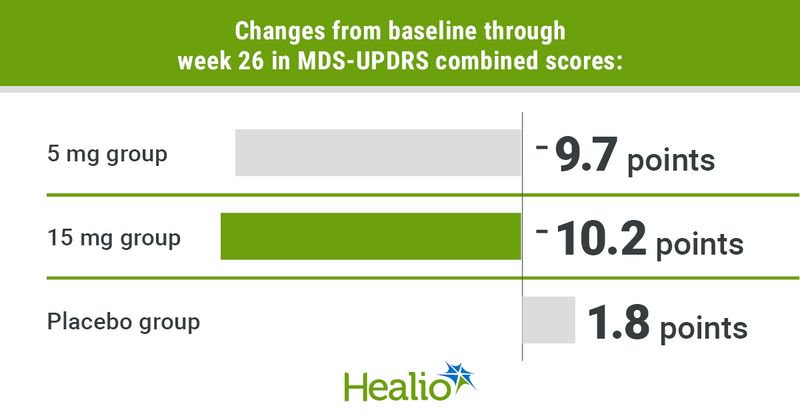 Changes from baseline through week 26 in MDS-UPDRS combined scores:

5 mg group
-9.7 points

15 mg group
-10.2 points

Placebo group
1.8 points

Healio